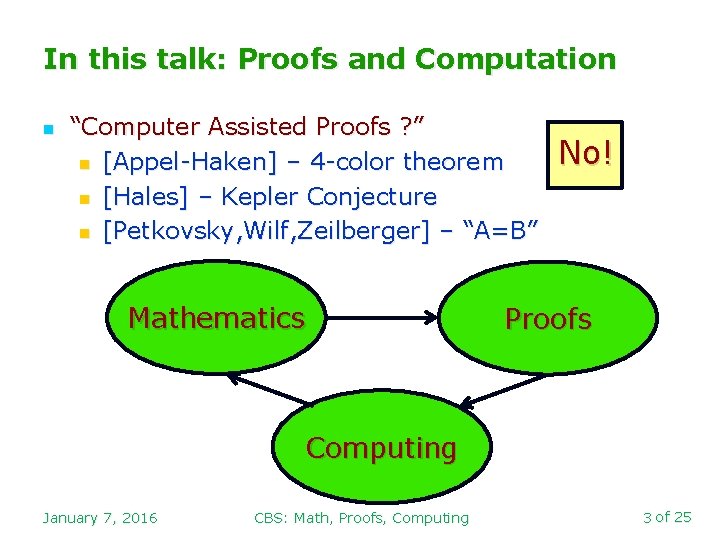 In this talk: Proofs and Computation

• "Computer Assisted Proofs ?"
  • [Appel-Haken] – 4-color theorem
  • [Hales] – Kepler Conjecture
  • [Petkovsky,Wilf,Zeilberger] – "A=B"

No!

Mathematics

Proofs

Computing

January 7, 2016 CBS: Math, Proofs, Computing 3 of 25